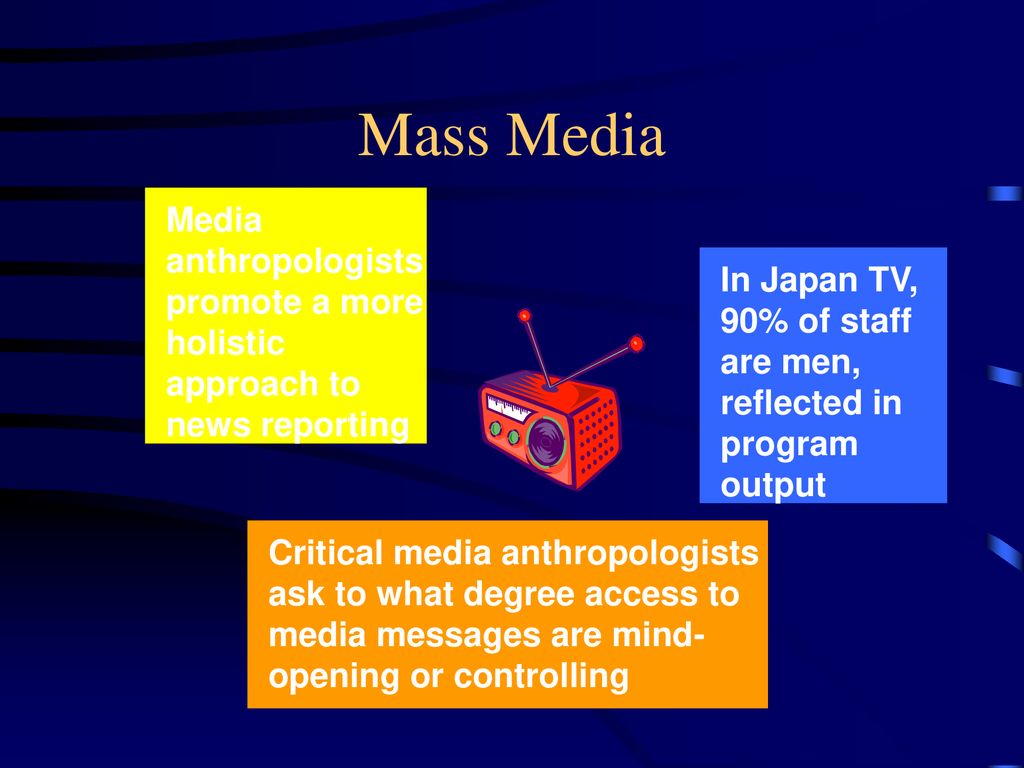 Mass Media

Media anthropologists promote a more holistic approach to news reporting

In Japan TV, 90% of staff are men, reflected in program output

Critical media anthropologists ask to what degree access to media messages are mind-opening or controlling